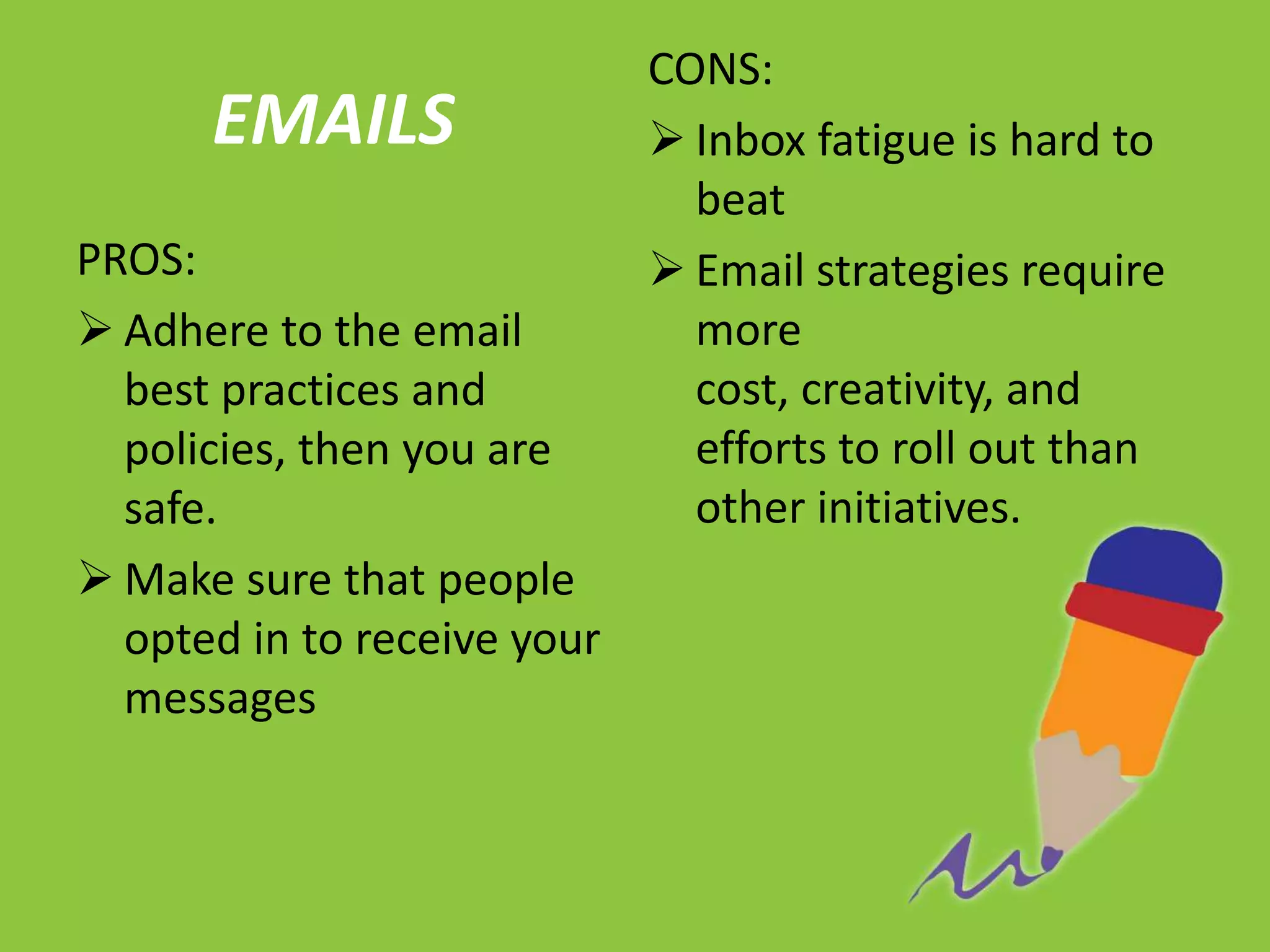 EMAILS

PROS:

➢ Adhere to the email best practices and policies, then you are safe.

➢ Make sure that people opted in to receive your messages

CONS:

➢ Inbox fatigue is hard to beat

➢ Email strategies require more
cost, creativity, and efforts to roll out than other initiatives.